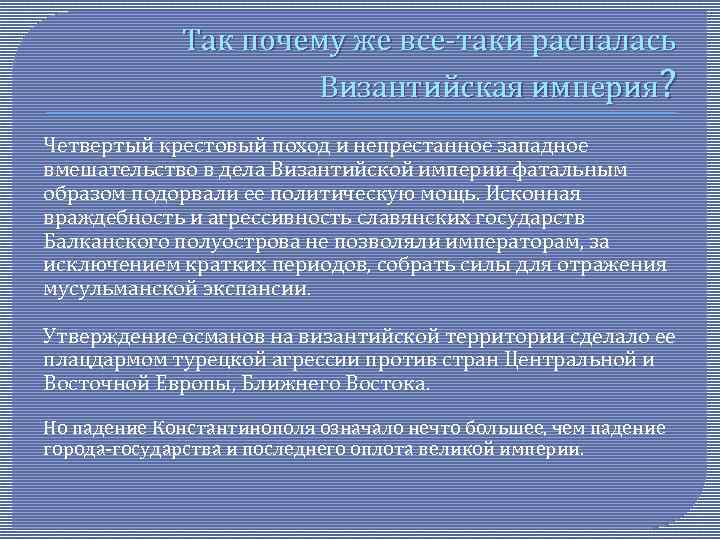 Так почему же все-таки распалась Византийская империя?

Четвертый крестовый поход и непрестанное западное вмешательство в дела Византийской империи фатальным образом подорвали ее политическую мощь. Исконная враждебность и агрессивность славянских государств Балканского полуострова не позволяли императорам, за исключением кратких периодов, собрать силы для отражения мусульманской экспансии.

Утверждение османов на византийской территории сделало ее плацдармом турецкой агрессии против стран Центральной и Восточной Европы, Ближнего Востока.

Но падение Константинополя означало нечто большее, чем падение города-государства и последнего оплота великой империи.